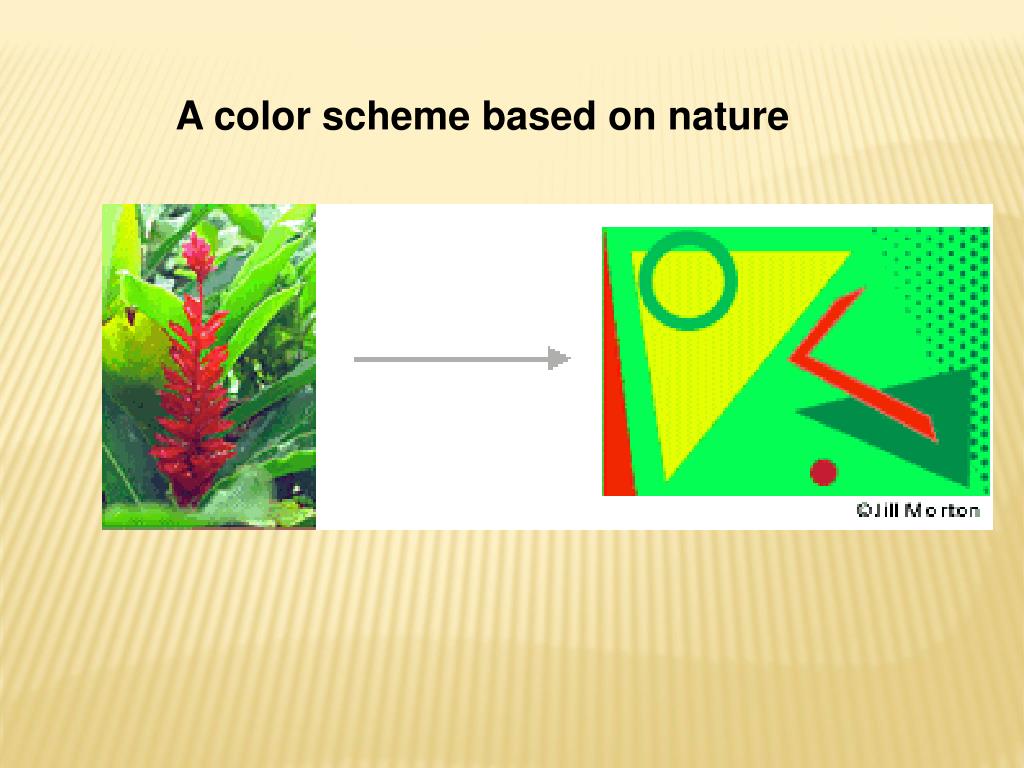 A color scheme based on nature

©Jill Morton